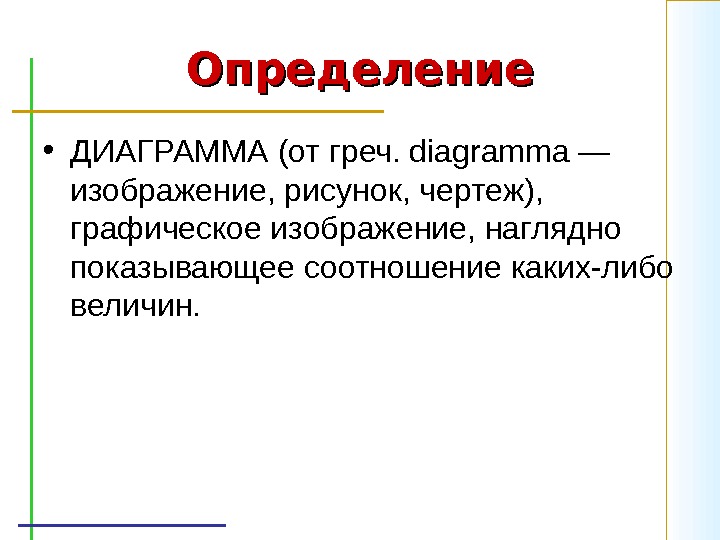 Определение

• ДИАГРАММА (от греч. diagramma — изображение, рисунок, чертеж), графическое изображение, наглядно показывающее соотношение каких-либо величин.